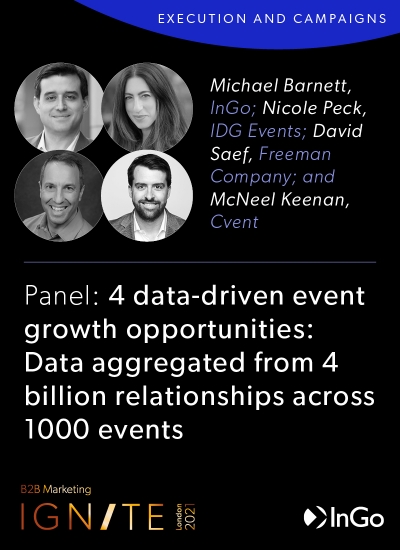 EXECUTION AND CAMPAIGNS

Michael Barnett, InGo; Nicole Peck, IDG Events; David Saef, Freeman Company; and McNeel Keenan, Cvent

Panel: 4 data-driven event growth opportunities: Data aggregated from 4 billion relationships across 1000 events

B2B Marketing
IGNITE London 2021

InGo